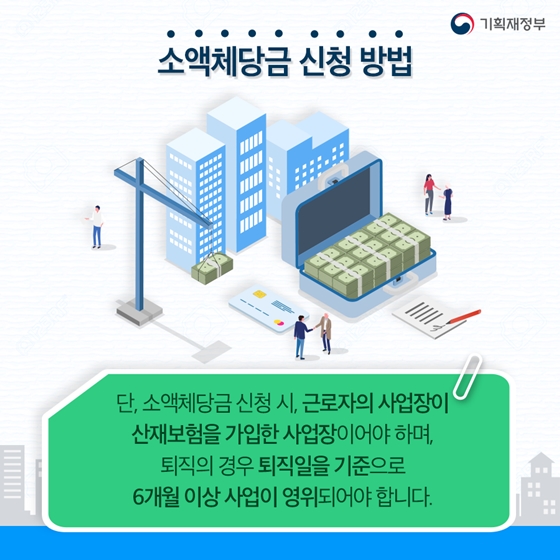 기획재정부

소액체당금 신청 방법

단, 소액체당금 신청 시, 근로자의 사업장이 산재보험을 가입한 사업장이어야 하며, 퇴직의 경우 퇴직일을 기준으로 6개월 이상 사업이 영위되어야 합니다.